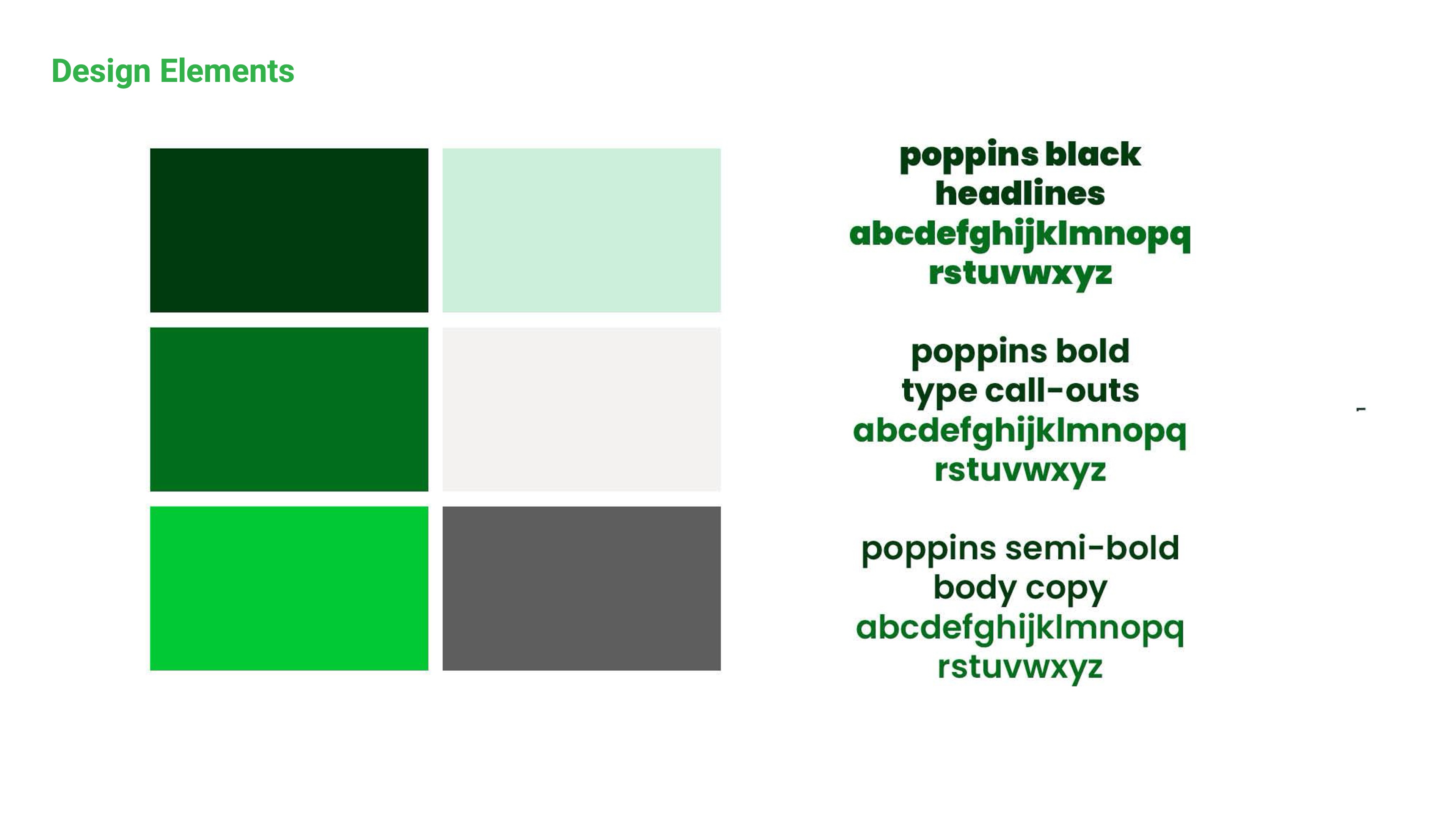 Design Elements

poppins black
headlines
abcdefghijklmnopq
rstuvwxyz

poppins bold
type call-outs
abcdefghijklmnopq
rstuvwxyz

poppins semi-bold
body copy
abcdefghijklmnopq
rstuvwxyz